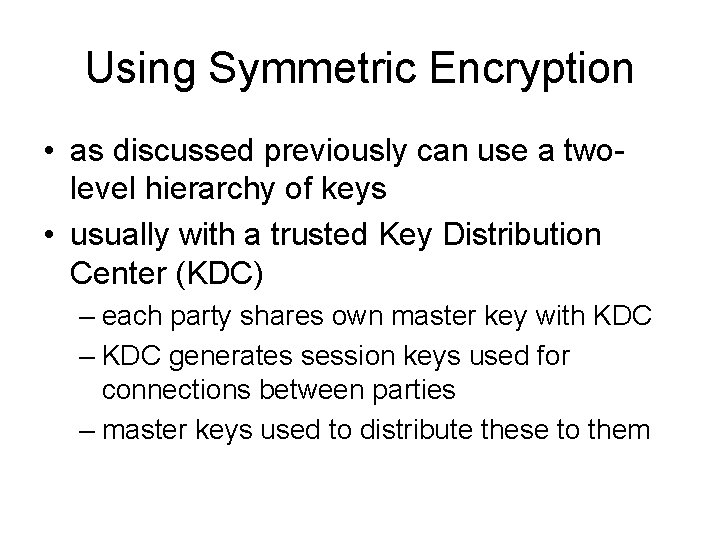 Using Symmetric Encryption

• as discussed previously can use a two-level hierarchy of keys
• usually with a trusted Key Distribution Center (KDC)
– each party shares own master key with KDC
– KDC generates session keys used for connections between parties
– master keys used to distribute these to them